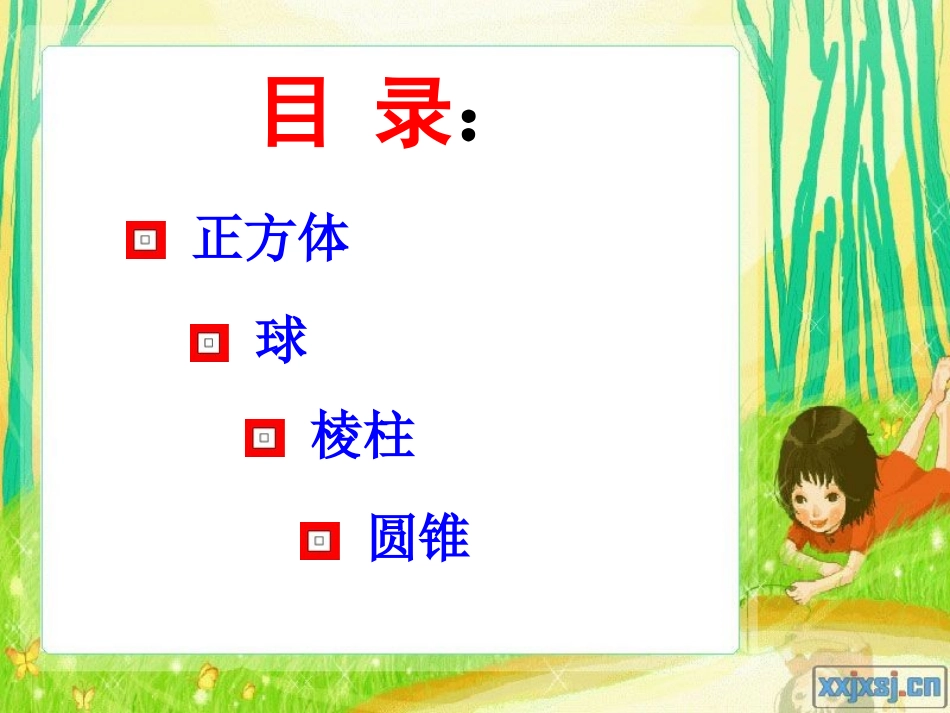 目 录:

正方体

球

棱柱

圆锥

xxjxsj.cn